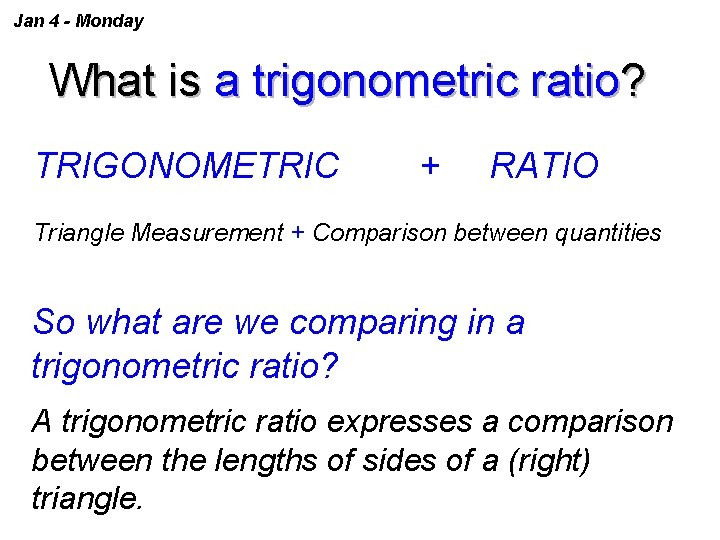 Jan 4 - Monday

What is a trigonometric ratio?

TRIGONOMETRIC + RATIO

Triangle Measurement + Comparison between quantities

So what are we comparing in a trigonometric ratio?

A trigonometric ratio expresses a comparison between the lengths of sides of a (right) triangle.